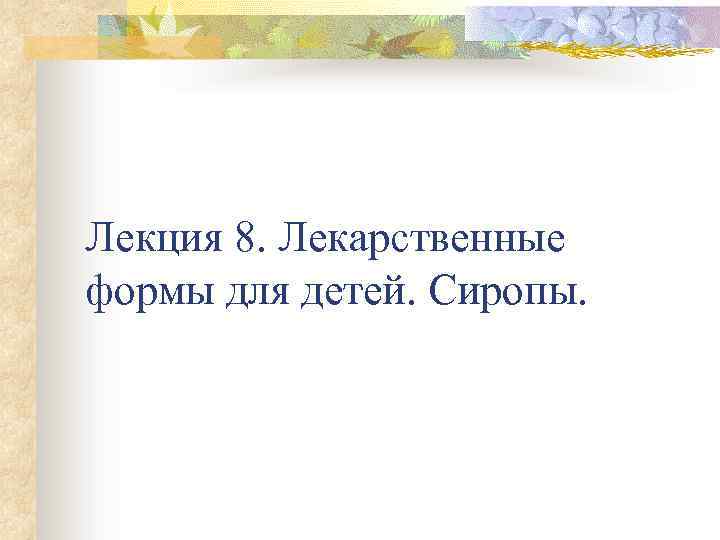 Лекция 8. Лекарственные формы для детей. Сиропы.